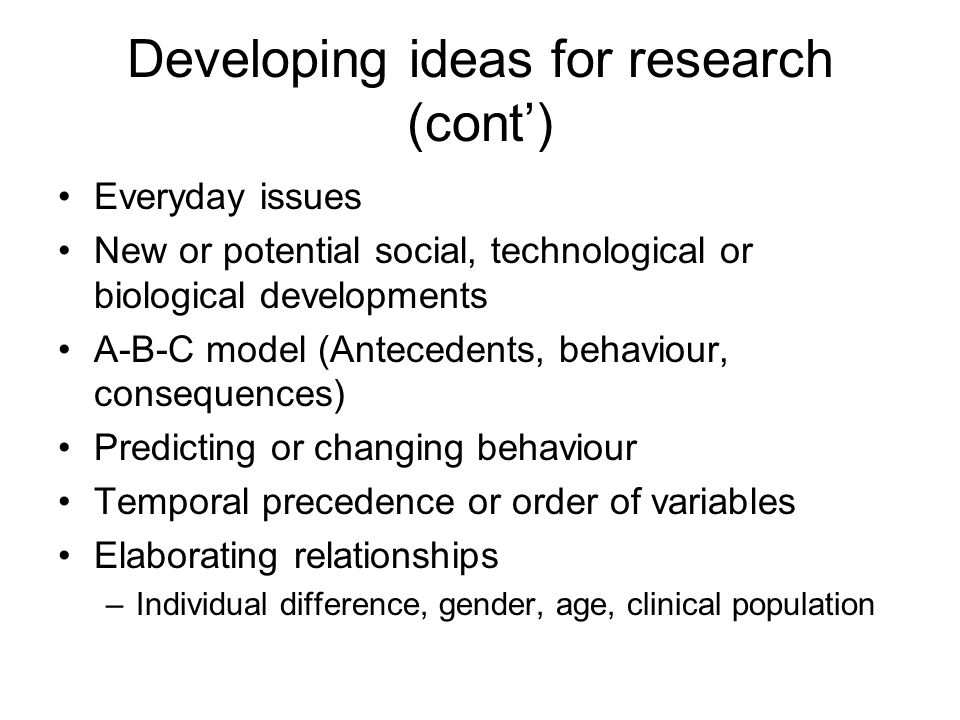 Developing ideas for research (cont’)

• Everyday issues
• New or potential social, technological or biological developments
• A-B-C model (Antecedents, behaviour, consequences)
• Predicting or changing behaviour
• Temporal precedence or order of variables
• Elaborating relationships
– Individual difference, gender, age, clinical population